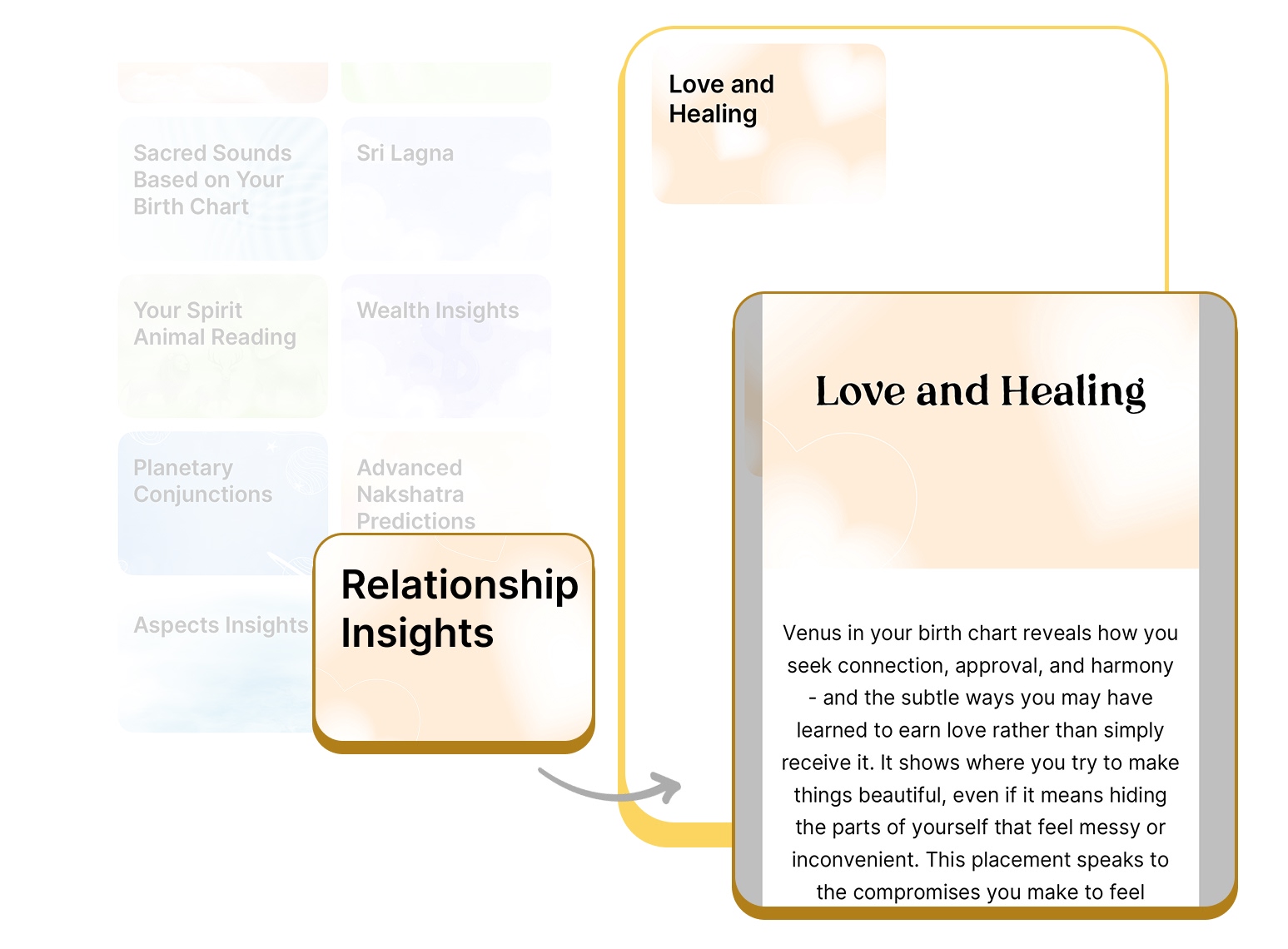 Sacred Sounds Based on Your Birth Chart

Sri Lagna

Your Spirit Animal Reading

Wealth Insights

Planetary Conjunctions

Advanced Nakshatra Predictions

Aspects Insights

Relationship Insights

Love and Healing

Love and Healing

Venus in your birth chart reveals how you seek connection, approval, and harmony - and the subtle ways you may have learned to earn love rather than simply receive it. It shows where you try to make things beautiful, even if it means hiding the parts of yourself that feel messy or inconvenient. This placement speaks to the compromises you make to feel